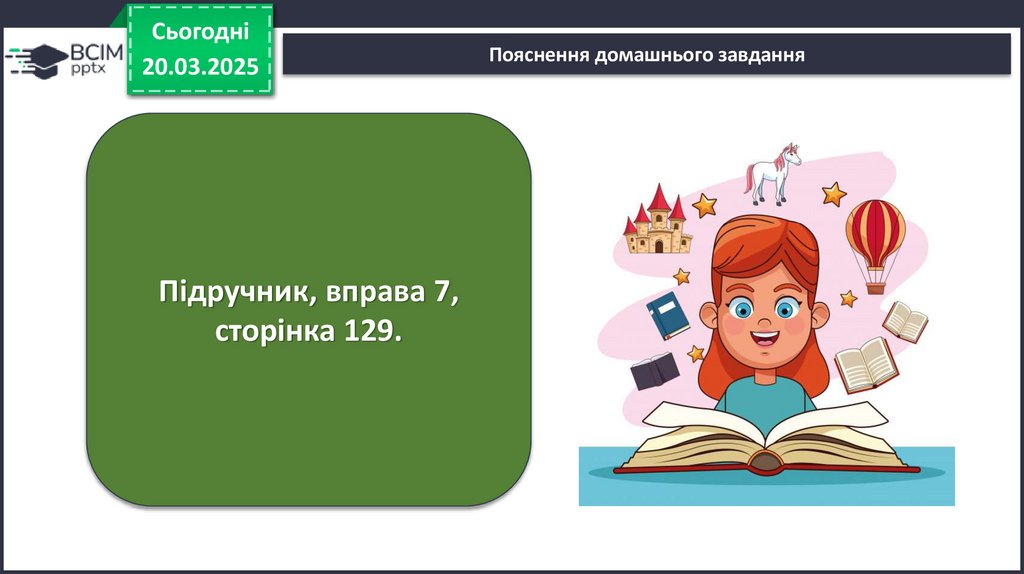 ВСІМ pptx

Сьогодні
20.03.2025

Пояснення домашнього завдання

Підручник, вправа 7, сторінка 129.